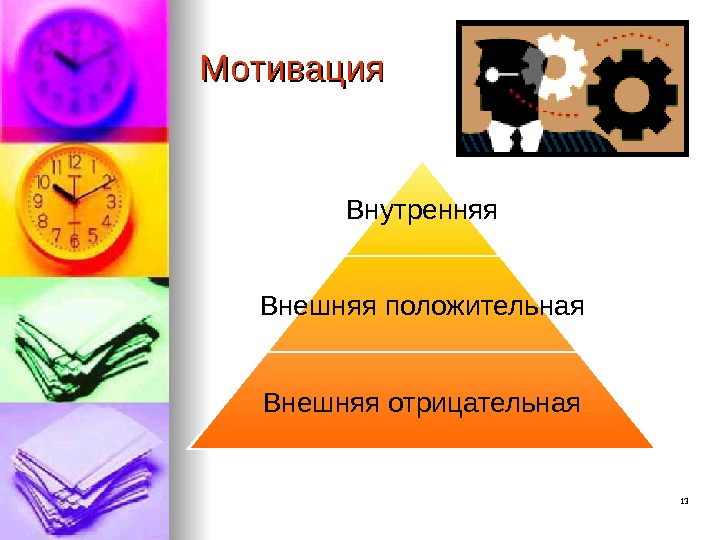 Мотивация

Внутренняя

Внешняя положительная

Внешняя отрицательная

13